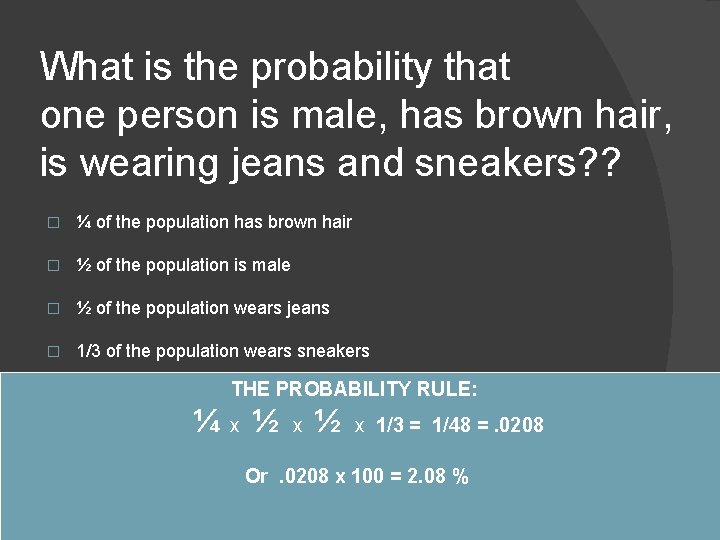 What is the probability that one person is male, has brown hair, is wearing jeans and sneakers??

□ ¼ of the population has brown hair

□ ½ of the population is male

□ ½ of the population wears jeans

□ 1/3 of the population wears sneakers

THE PROBABILITY RULE:

¼ x ½ x ½ x 1/3 = 1/48 = .0208

Or .0208 x 100 = 2.08 %